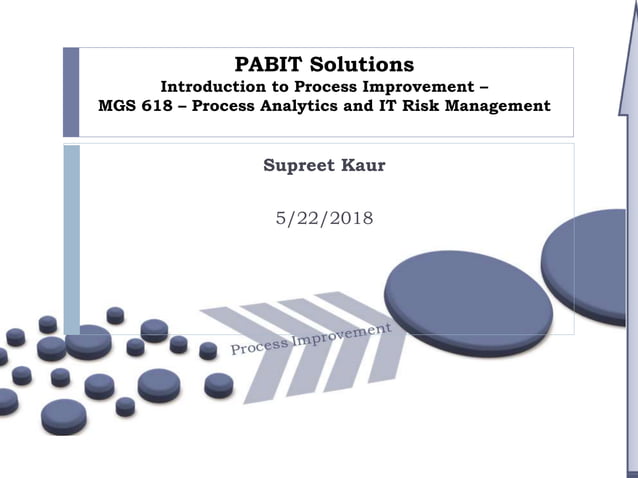 PABIT Solutions
Introduction to Process Improvement –
MGS 618 – Process Analytics and IT Risk Management

Supreet Kaur

5/22/2018

Process Improvement